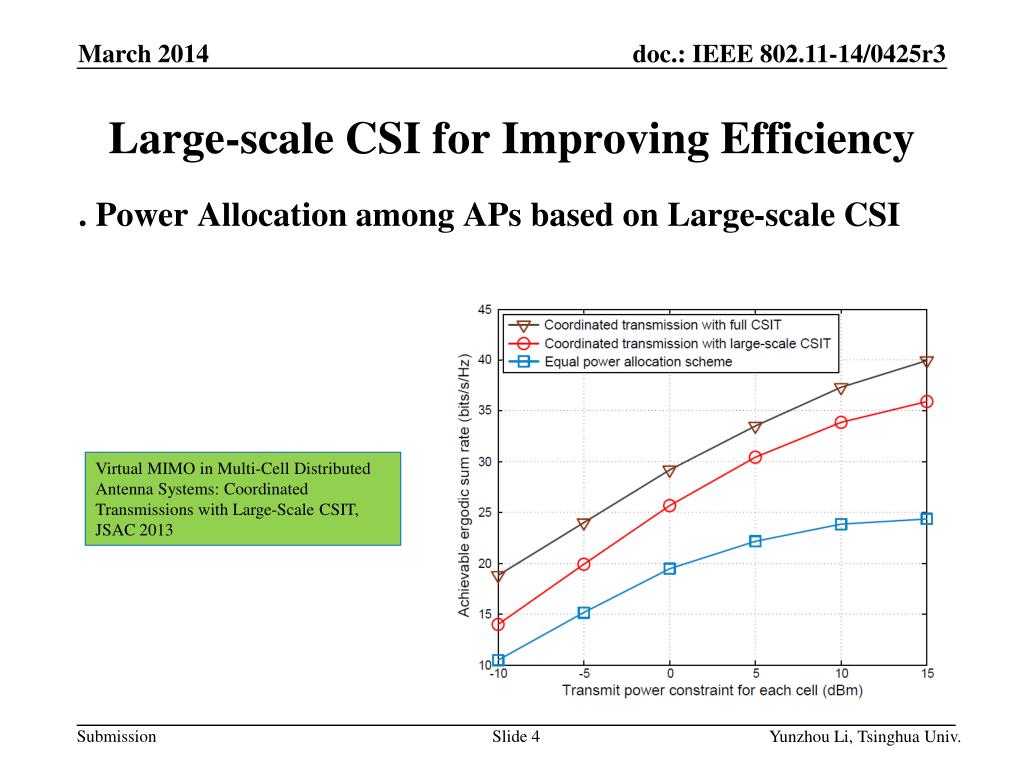 March 2014

doc.: IEEE 802.11-14/0425r3

Large-scale CSI for Improving Efficiency

. Power Allocation among APs based on Large-scale CSI

Virtual MIMO in Multi-Cell Distributed Antenna Systems: Coordinated Transmissions with Large-Scale CSIT, JSAC 2013

Coordinated transmission with full CSIT
Coordinated transmission with large-scale CSIT
Equal power allocation scheme

Achievable ergodic sum rate (bits/s/Hz)

45
40
35
30
25
20
15
10

-10
-5
0
5
10
15

Transmit power constraint for each cell (dBm)

Submission

Slide 4

Yunzhou Li, Tsinghua Univ.